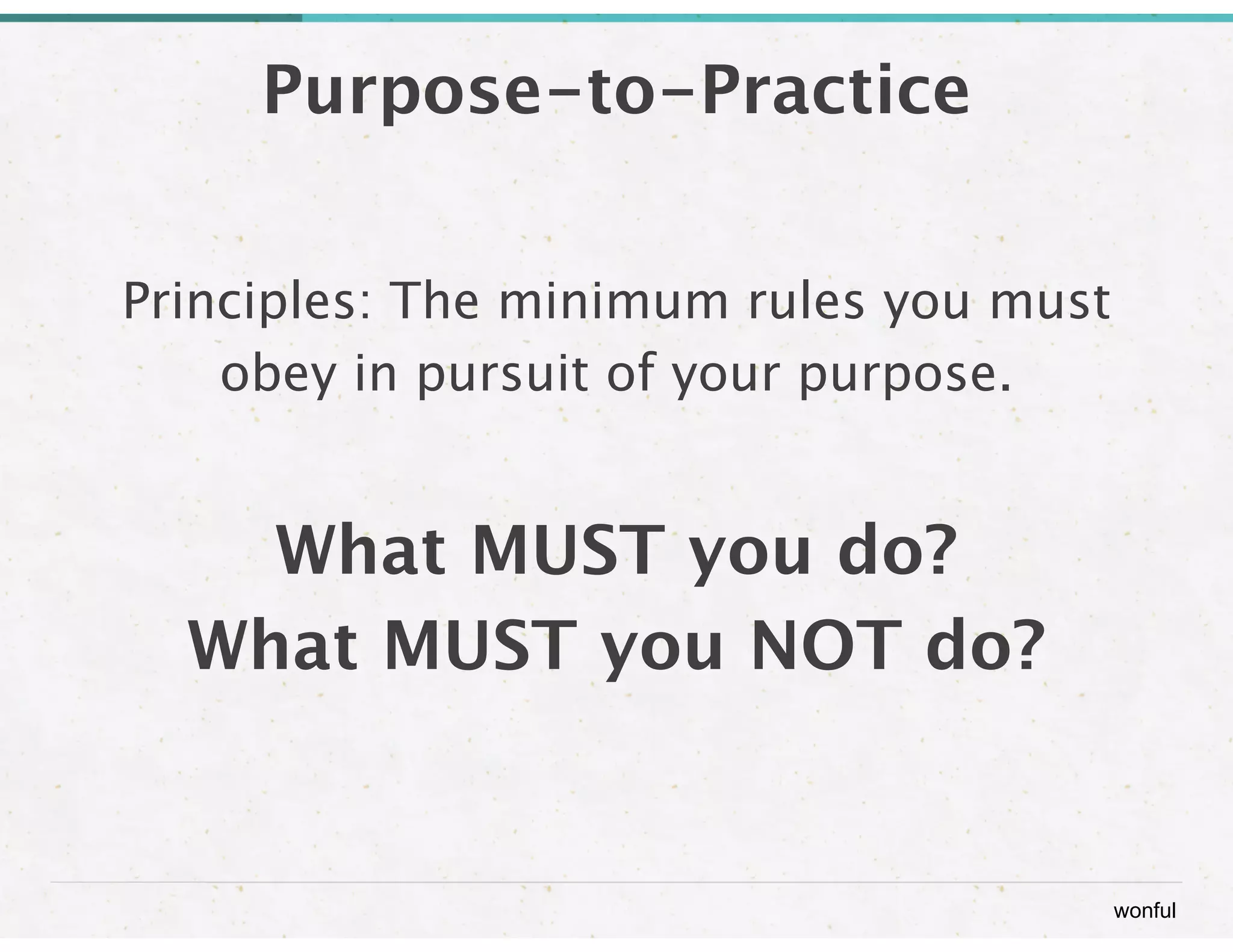 Purpose-to-Practice

Principles: The minimum rules you must obey in pursuit of your purpose.

What MUST you do?
What MUST you NOT do?

wonful